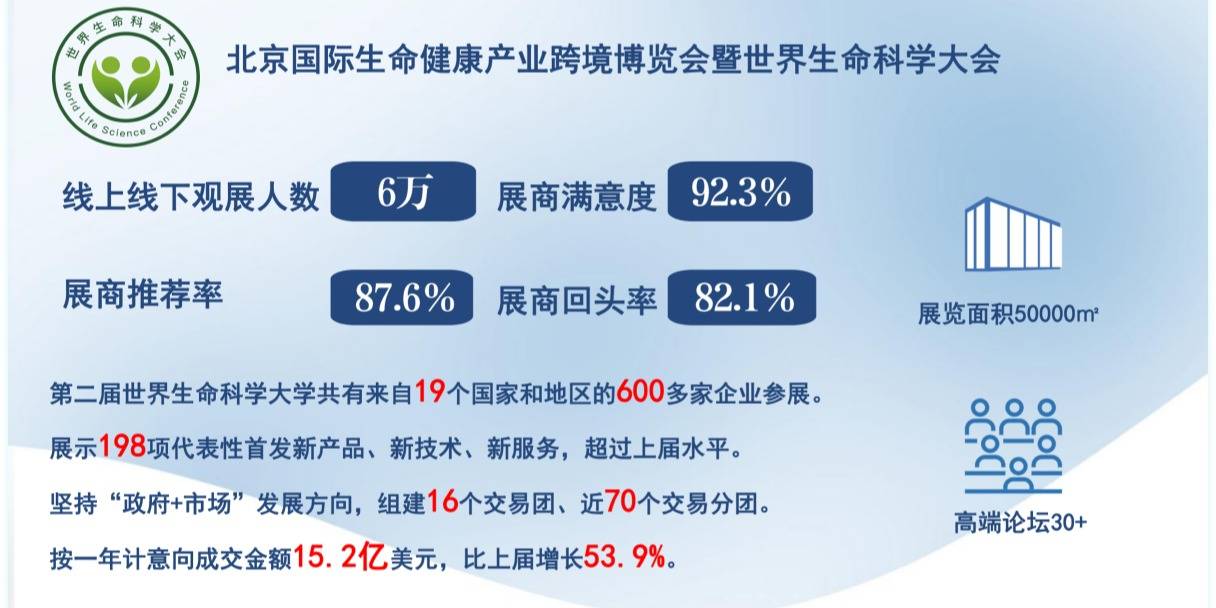 世界生命科学大会
World Life Science Conference

北京国际生命健康产业跨境博览会暨世界生命科学大会

线上线下观展人数 6万 展商满意度 92.3%

展商推荐率 87.6% 展商回头率 82.1%

展览面积50000㎡

第二届世界生命科学大学共有来自19个国家和地区的600多家企业参展。

展示198项代表性首发新产品、新技术、新服务，超过上届水平。

坚持“政府+市场”发展方向，组建16个交易团、近70个交易分团。

按一年计意向成交金额15.2亿美元，比上届增长53.9%。

高端论坛30+